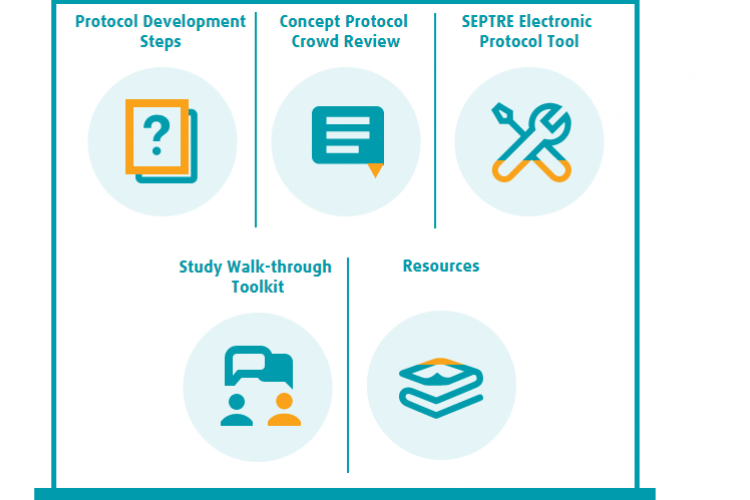 Protocol Development Steps

?

Concept Protocol Crowd Review

SEPTRE Electronic Protocol Tool

Study Walk-through Toolkit

Resources